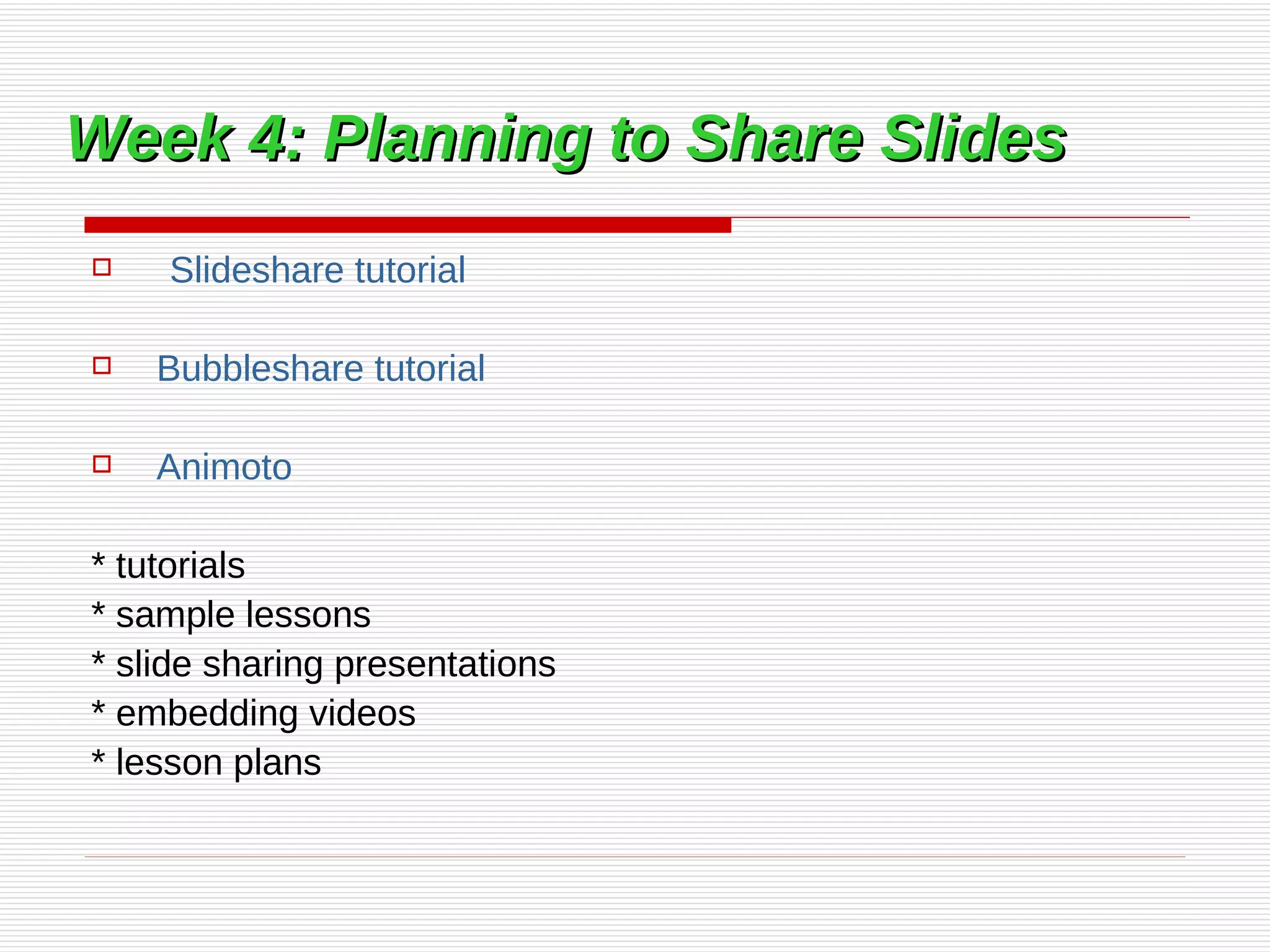 Week 4: Planning to Share Slides

Slideshare tutorial

Bubbleshare tutorial

Animoto

* tutorials
* sample lessons
* slide sharing presentations
* embedding videos
* lesson plans